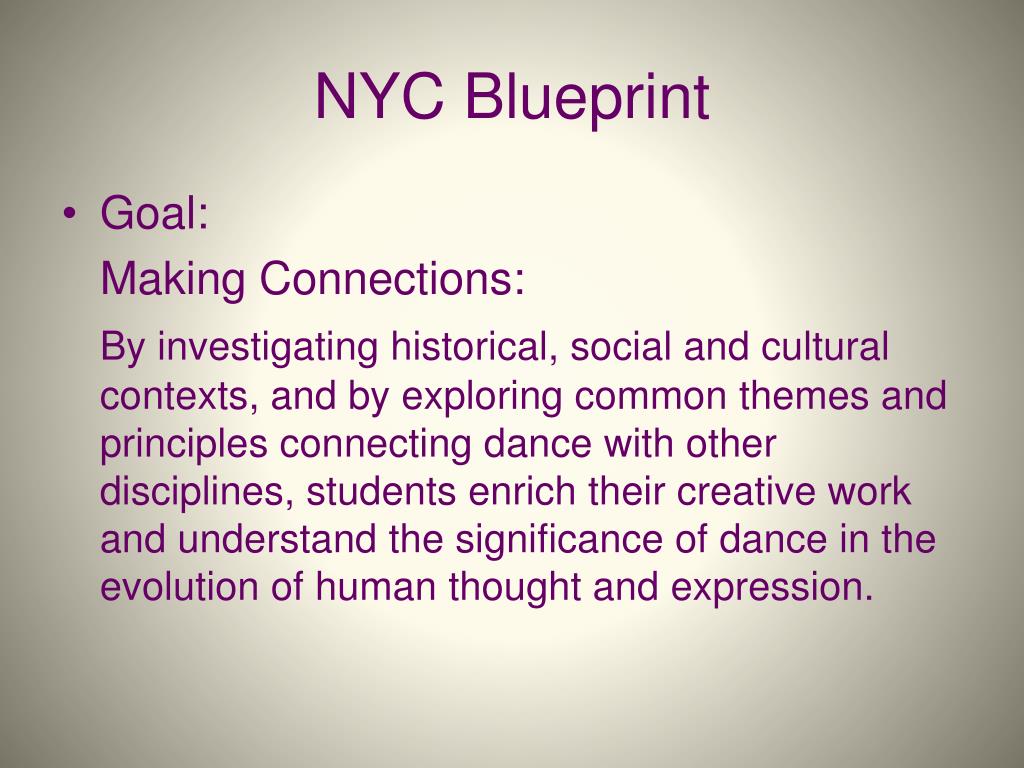 NYC Blueprint

• Goal:

Making Connections:

By investigating historical, social and cultural contexts, and by exploring common themes and principles connecting dance with other disciplines, students enrich their creative work and understand the significance of dance in the evolution of human thought and expression.